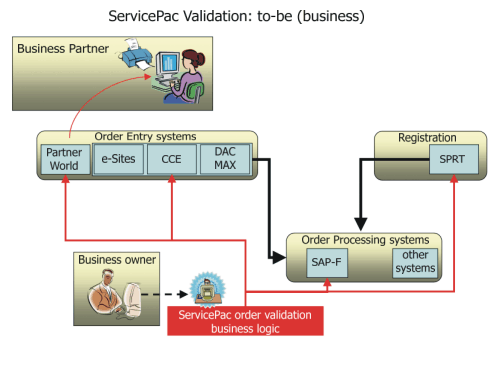 ServicePac Validation: to-be (business)

Business Partner

Order Entry systems

Partner World

e-Sites

CCE

DAC MAX

Registration

SPRT

Order Processing systems

SAP-F

other systems

Business owner

ServicePac order validation business logic